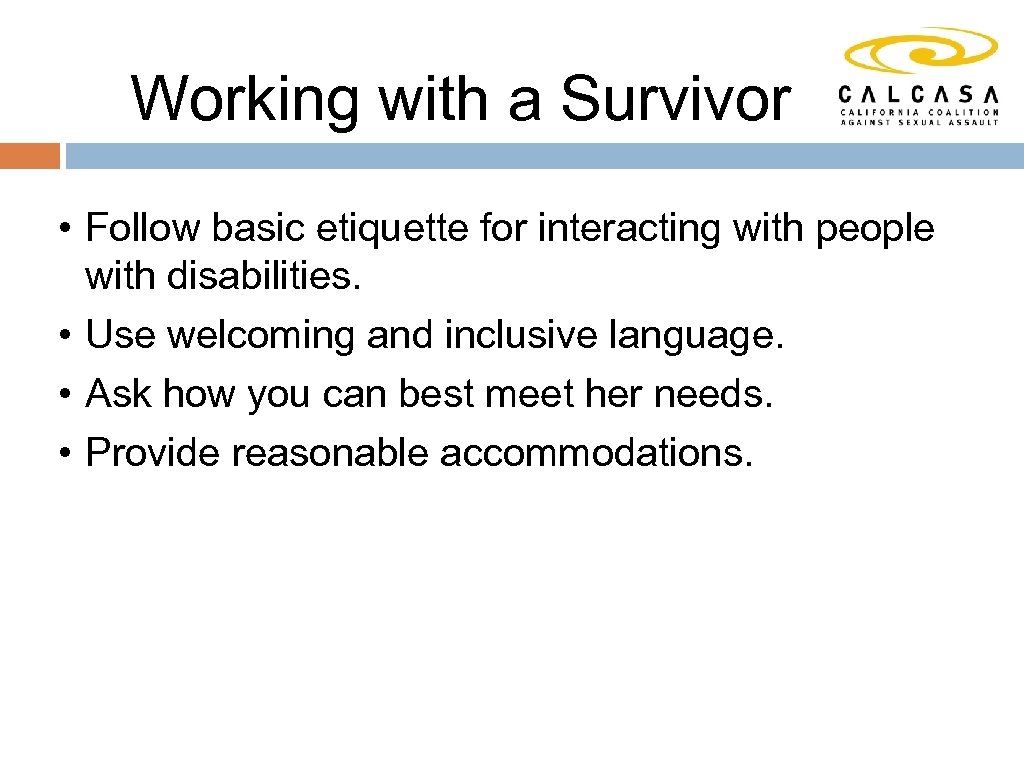 Working with a Survivor

CALCASA
CALIFORNIA COALITION AGAINST SEXUAL ASSAULT

• Follow basic etiquette for interacting with people with disabilities.
• Use welcoming and inclusive language.
• Ask how you can best meet her needs.
• Provide reasonable accommodations.